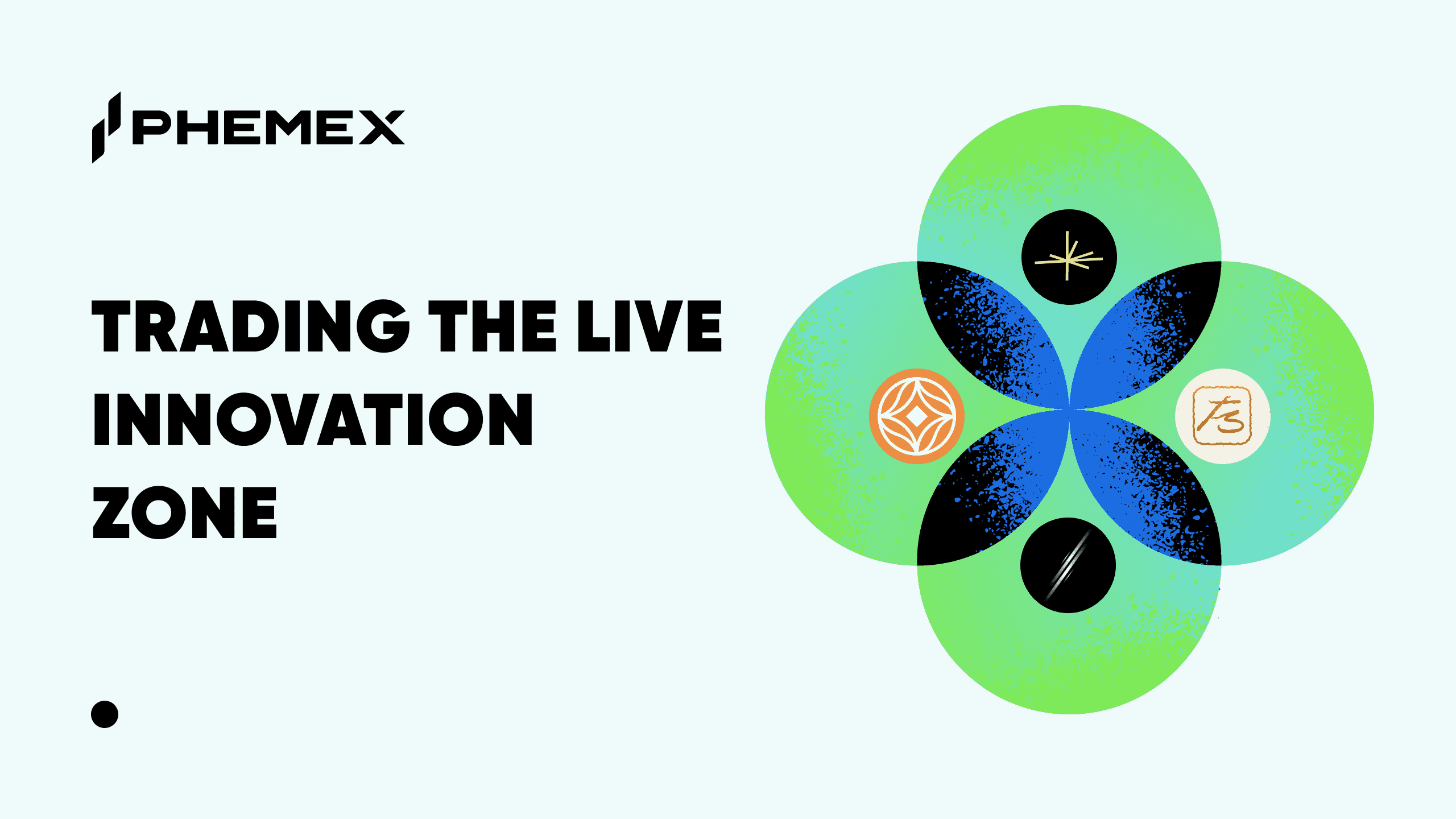 PHEMEX

TRADING THE LIVE INNOVATION ZONE